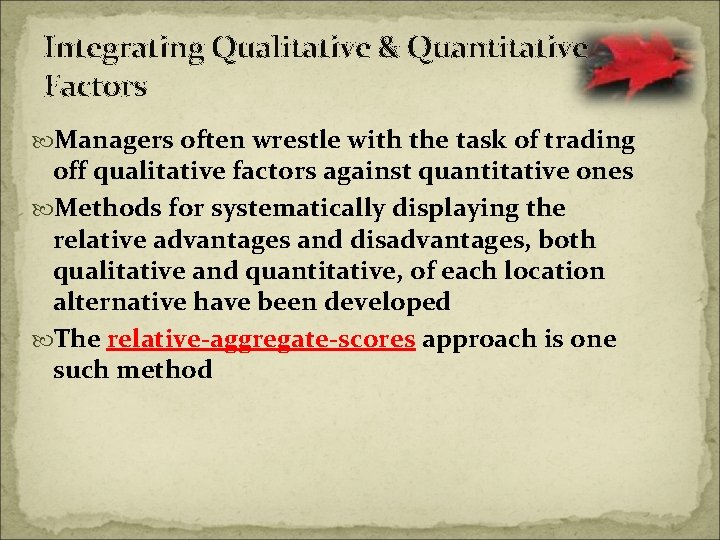 Integrating Qualitative & Quantitative Factors

Managers often wrestle with the task of trading off qualitative factors against quantitative ones

Methods for systematically displaying the relative advantages and disadvantages, both qualitative and quantitative, of each location alternative have been developed

The relative-aggregate-scores approach is one such method